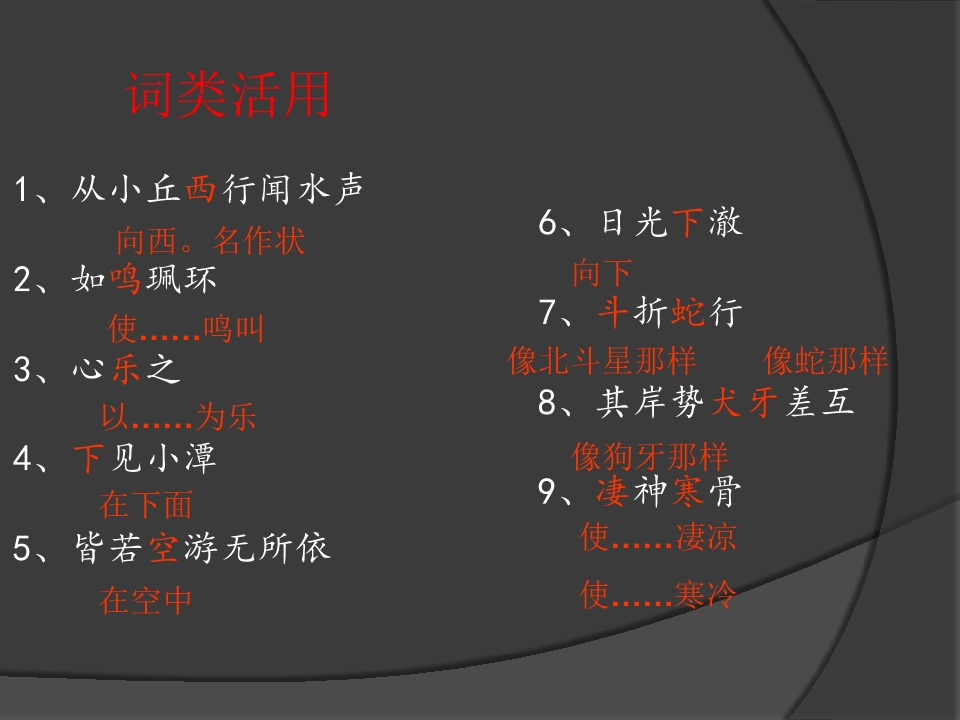 词类活用

1、从小丘西行闻水声

向西。名作状

2、如鸣珮环

使……鸣叫

3、心乐之

以……为乐

4、下见小潭

在下面

5、皆若空游无所依

在空中

6、日光下澈

向下

7、斗折蛇行

像北斗星那样　　像蛇那样

8、其岸势犬牙差互

像狗牙那样

9、凄神寒骨

使……凄凉

使……寒冷